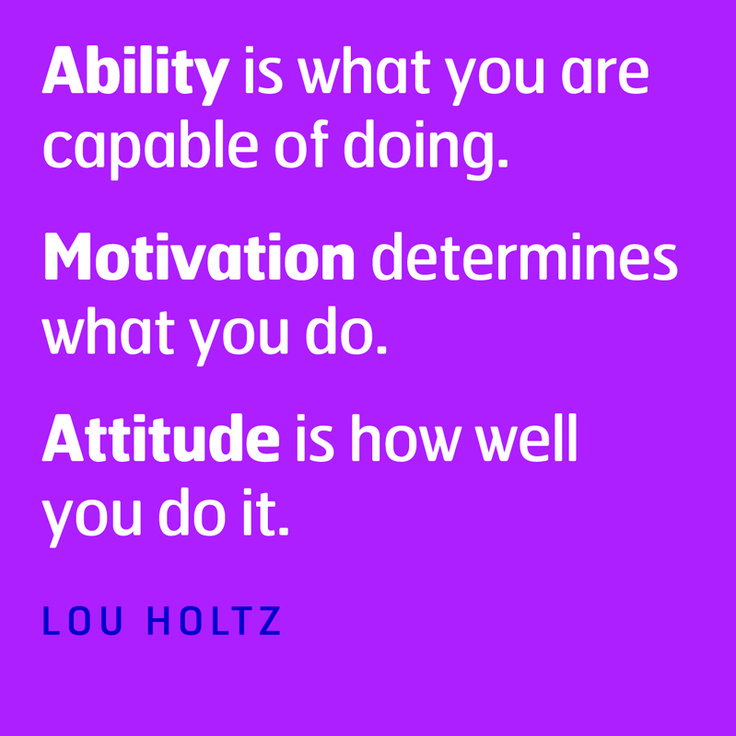 Ability is what you are capable of doing.

Motivation determines what you do.

Attitude is how well you do it.

LOU HOLTZ